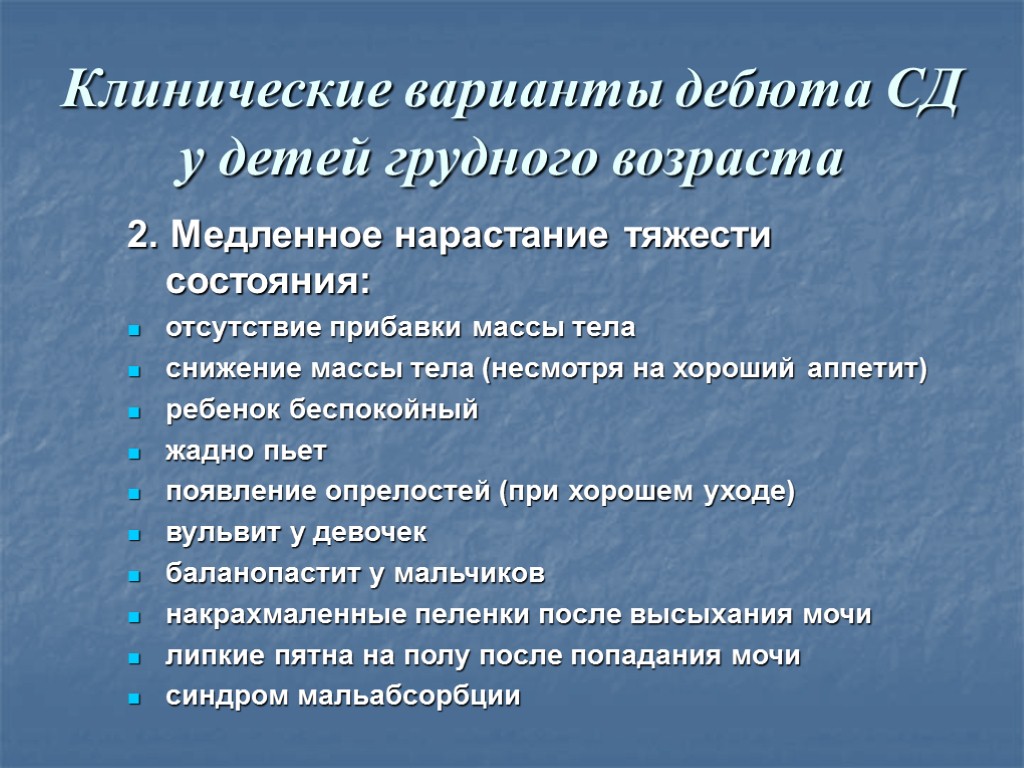 Клинические варианты дебюта СД у детей грудного возраста

2. Медленное нарастание тяжести состояния:

- отсутствие прибавки массы тела
- снижение массы тела (несмотря на хороший аппетит)
- ребенок беспокойный
- жадно пьет
- появление опрелостей (при хорошем уходе)
- вульвит у девочек
- баланопастит у мальчиков
- накрахмаленные пеленки после высыхания мочи
- липкие пятна на полу после попадания мочи
- синдром мальабсорбции